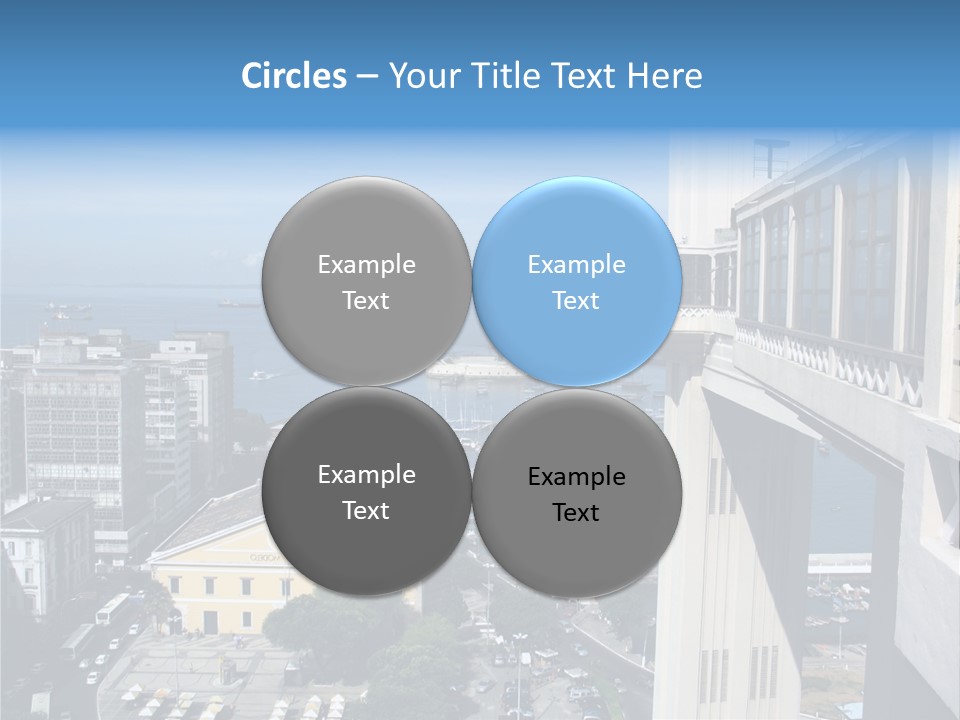 Circles – Your Title Text Here

Example Text

Example Text

Example Text

Example Text